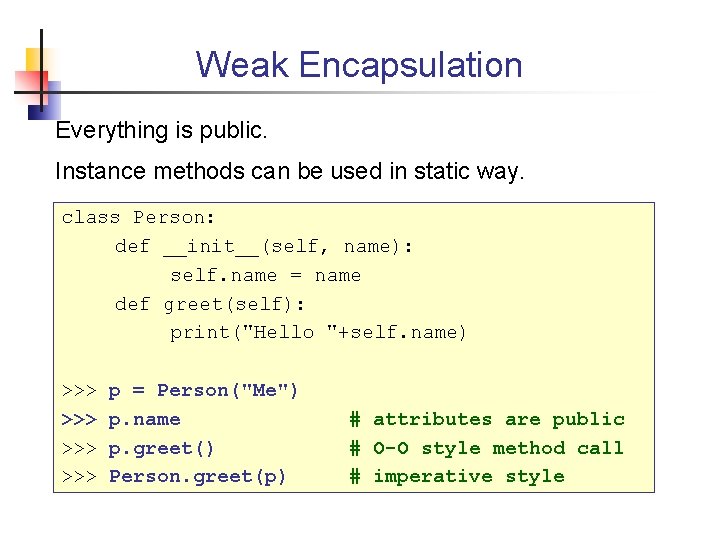 Weak Encapsulation

Everything is public.

Instance methods can be used in static way.

class Person:
    def __init__(self, name):
        self.name = name
    def greet(self):
        print("Hello "+self.name)

>>> p = Person("Me")
>>> p.name # attributes are public
>>> p.greet() # O-O style method call
>>> Person.greet(p) # imperative style